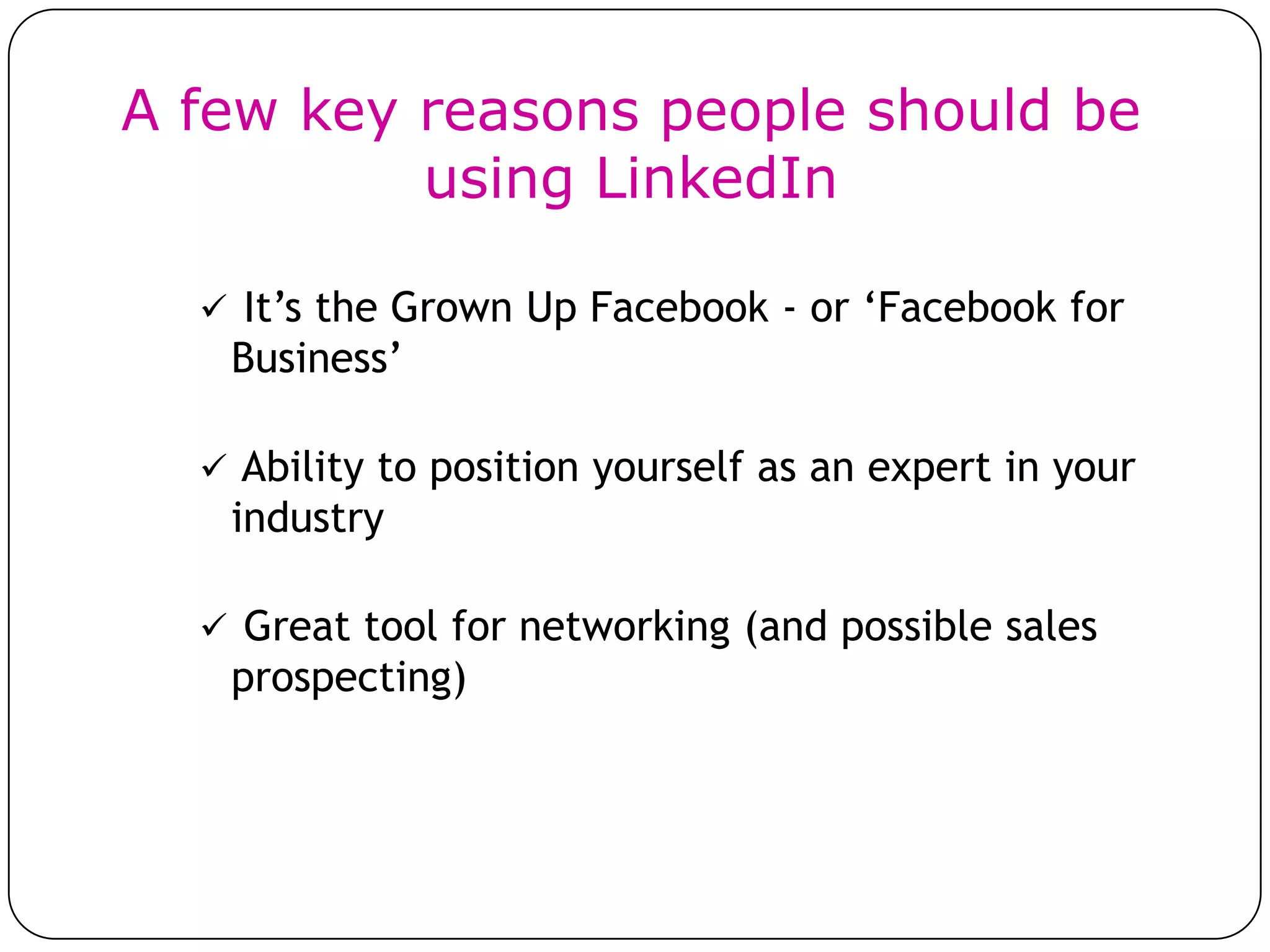 A few key reasons people should be using LinkedIn

✓ It’s the Grown Up Facebook - or ‘Facebook for Business’

✓ Ability to position yourself as an expert in your industry

✓ Great tool for networking (and possible sales prospecting)